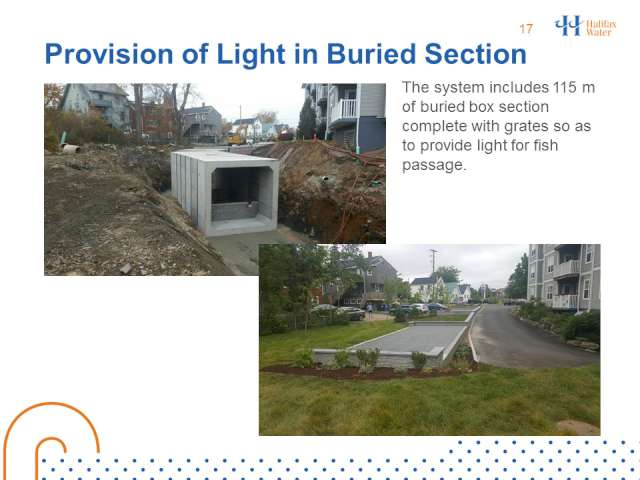 17

Halifax Water

Provision of Light in Buried Section

The system includes 115 m of buried box section complete with grates so as to provide light for fish passage.